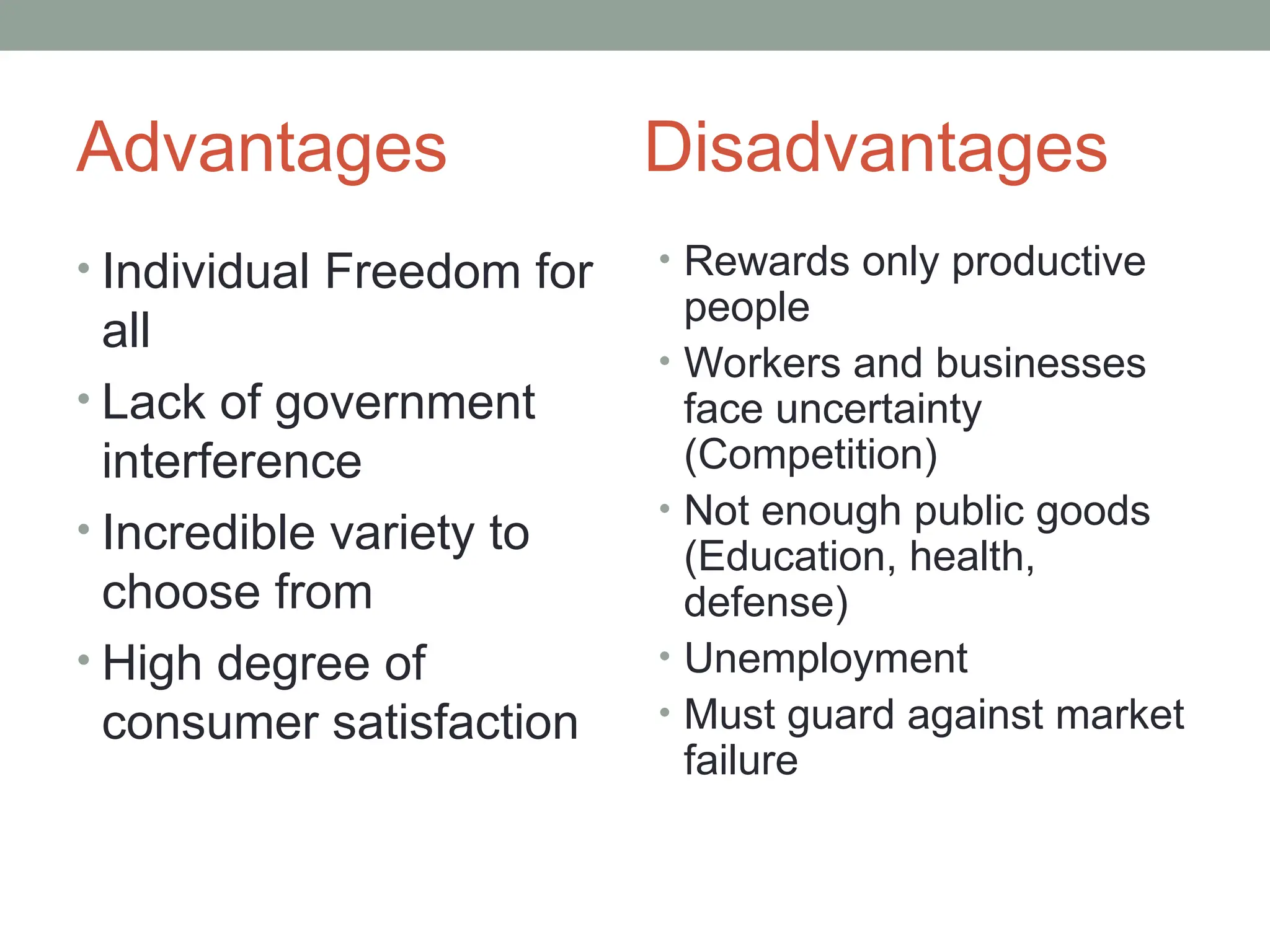 Advantages

• Individual Freedom for all
• Lack of government interference
• Incredible variety to choose from
• High degree of consumer satisfaction

Disadvantages

• Rewards only productive people
• Workers and businesses face uncertainty (Competition)
• Not enough public goods (Education, health, defense)
• Unemployment
• Must guard against market failure